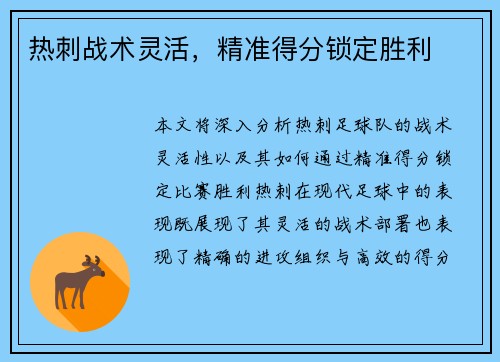 热刺战术灵活，精准得分锁定胜利

本文将深入分析热刺足球队的战术灵活性以及其如何通过精准得分锁定比赛胜利热刺在现代足球中的表现既展现了其灵活的战术部署也表现了精确的进攻组织与高效的得分